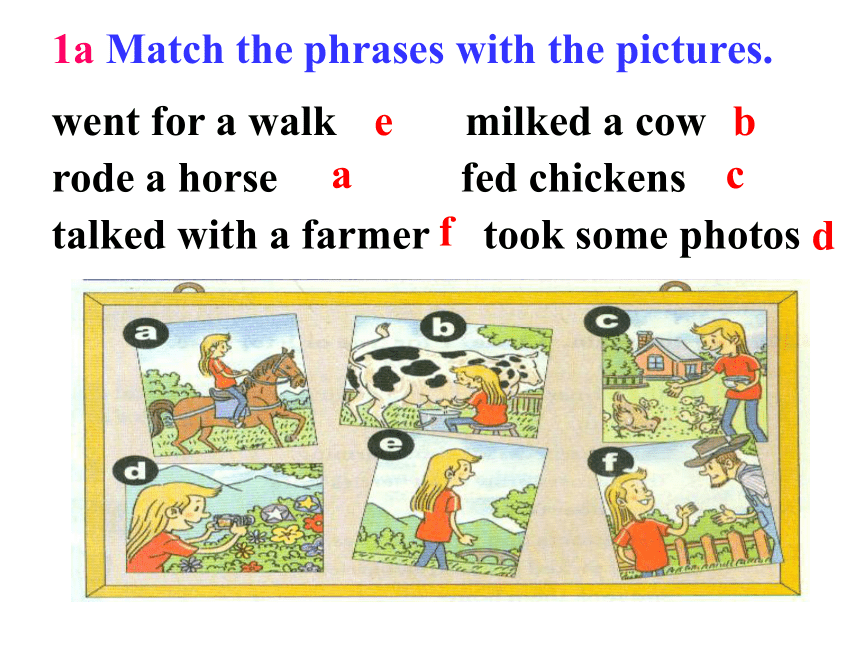 1a Match the phrases with the pictures.

went for a walk e milked a cow b
rode a horse a fed chickens c
talked with a farmer f took some photos d

a
b
c
d
e
f